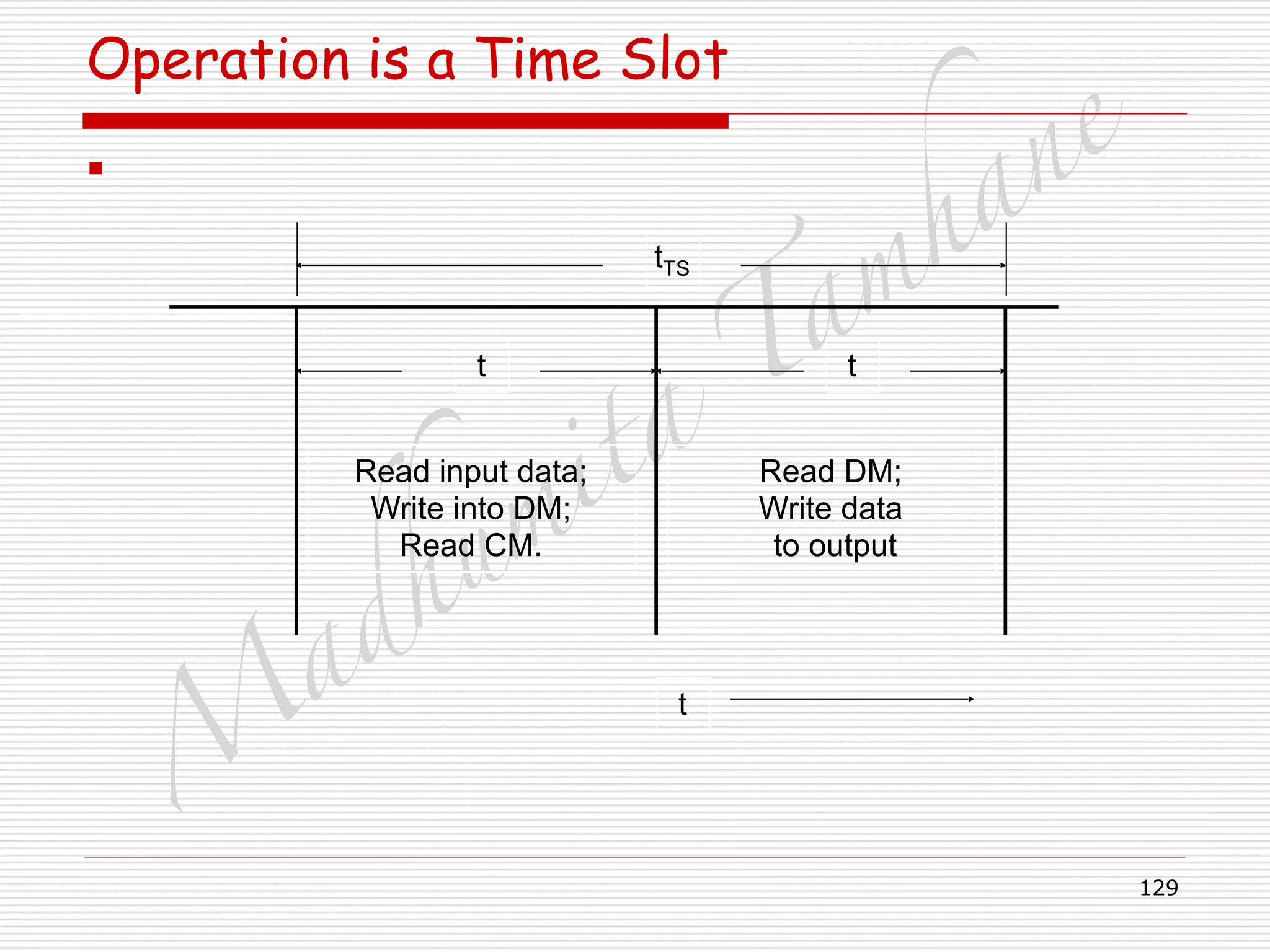 Operation is a Time Slot

$t_{TS}$

t

t

Read input data; Write into DM; Read CM.

Read DM; Write data to output

t

Madhumita Tamhane

129